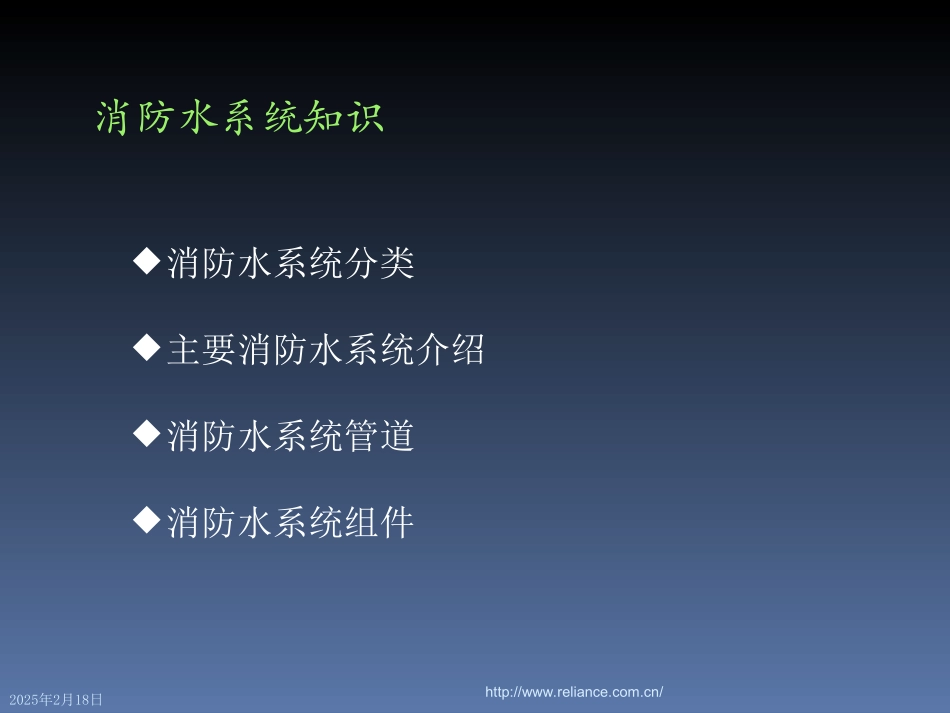 消防水系统知识

◆消防水系统分类

◆主要消防水系统介绍

◆消防水系统管道

◆消防水系统组件

2025年2月18日

http://www.reliance.com.cn/